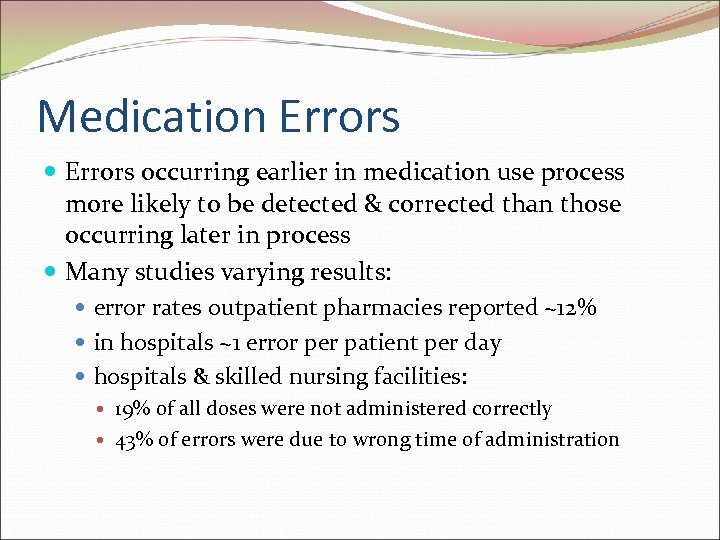 Medication Errors

Errors occurring earlier in medication use process more likely to be detected & corrected than those occurring later in process

Many studies varying results:

error rates outpatient pharmacies reported ~12%

in hospitals ~1 error per patient per day

hospitals & skilled nursing facilities:

19% of all doses were not administered correctly

43% of errors were due to wrong time of administration